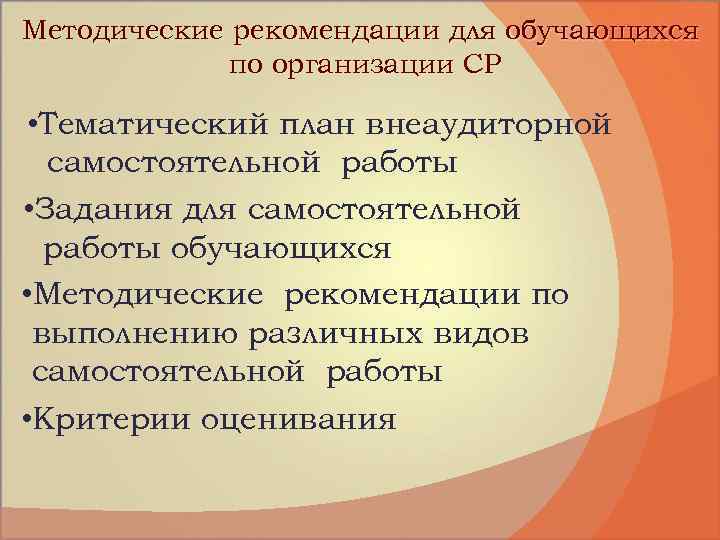 Методические рекомендации для обучающихся по организации СР

•Тематический план внеаудиторной самостоятельной работы

•Задания для самостоятельной работы обучающихся

•Методические рекомендации по выполнению различных видов самостоятельной работы

•Критерии оценивания